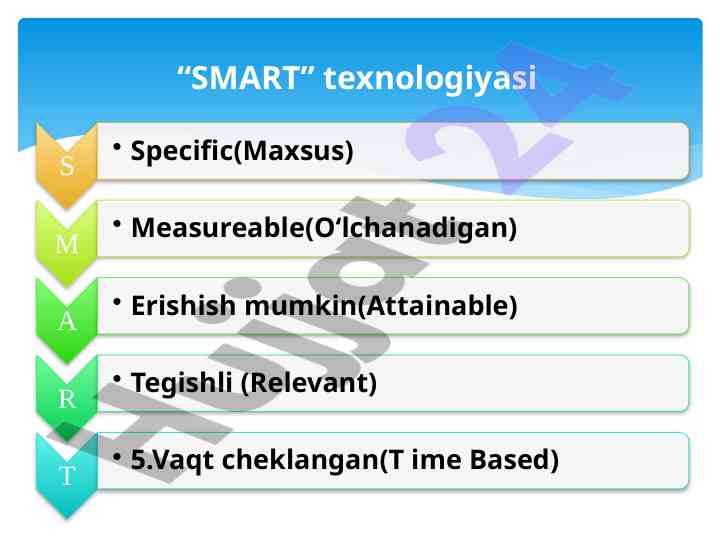 “SMART” texnologiyasi

S
• Specific(Maxsus)

M
• Measureable(O‘lchanadigan)

A
• Erishish mumkin(Attainable)

R
• Tegishli (Relevant)

T
• 5.Vaqt cheklangan(T ime Based)

Hujjat 24